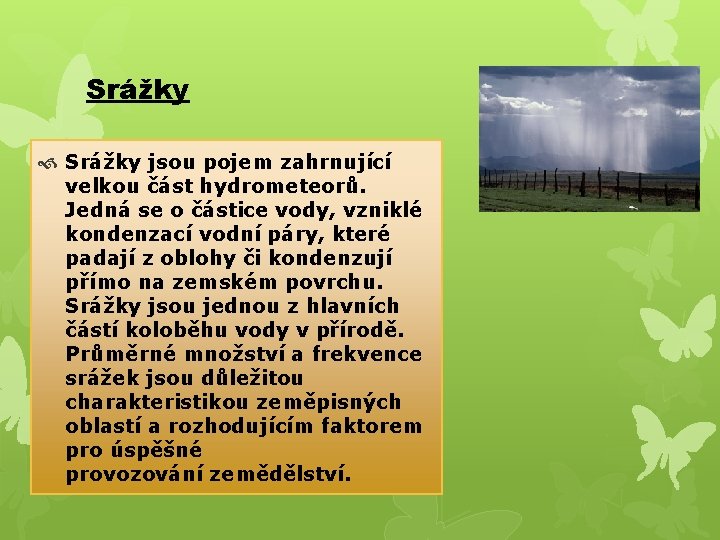 Srážky

Srážky jsou pojem zahrnující velkou část hydrometeorů. Jedná se o částice vody, vzniklé kondenzací vodní páry, které padají z oblohy či kondenzují přímo na zemském povrchu. Srážky jsou jednou z hlavních částí koloběhu vody v přírodě. Průměrné množství a frekvence srážek jsou důležitou charakteristikou zeměpisných oblastí a rozhodujícím faktorem pro úspěšné provozování zemědělství.